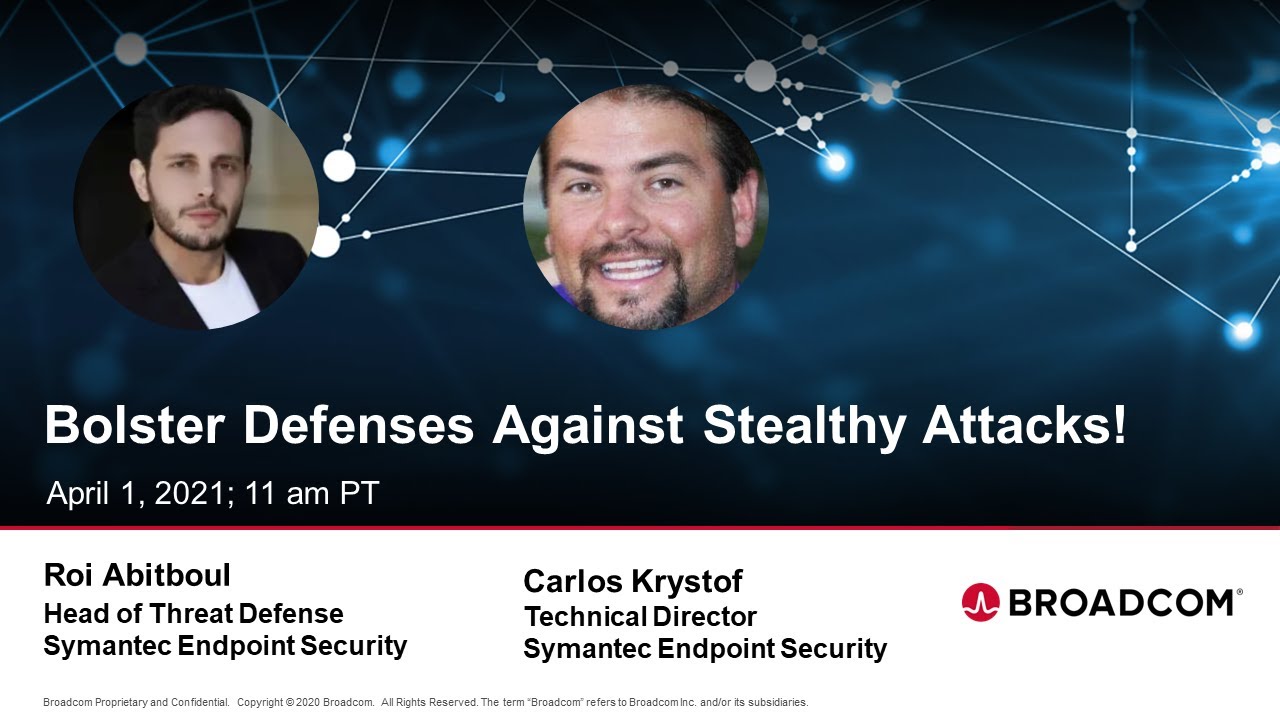 Bolster Defenses Against Stealthy Attacks!

April 1, 2021; 11 am PT

Roi Abitboul
Head of Threat Defense
Symantec Endpoint Security

Carlos Krystof
Technical Director
Symantec Endpoint Security

BROADCOM®

Broadcom Proprietary and Confidential. Copyright © 2020 Broadcom. All Rights Reserved. The term "Broadcom" refers to Broadcom Inc. and/or its subsidiaries.